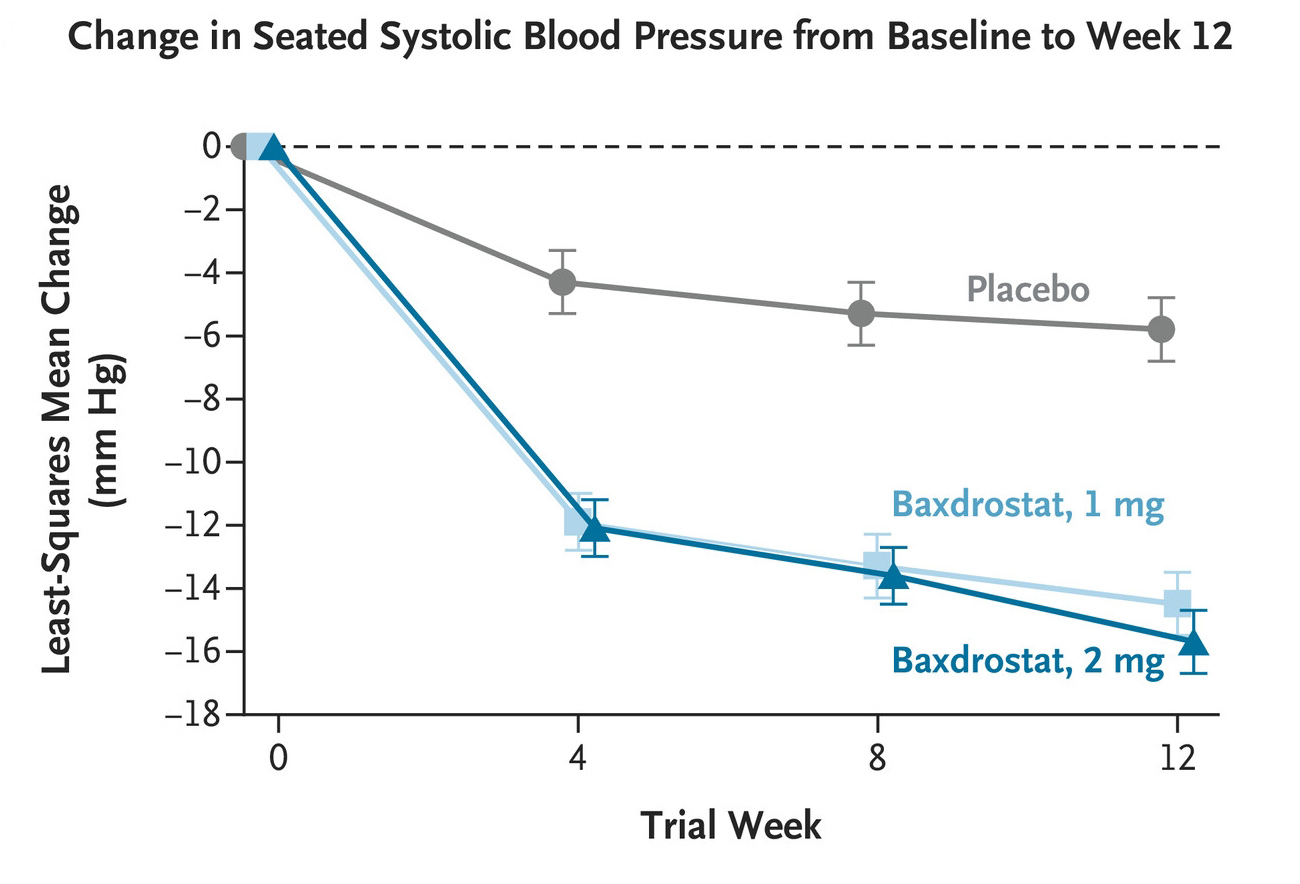 Change in Seated Systolic Blood Pressure from Baseline to Week 12

Least-Squares Mean Change (mm Hg)

0
−2
−4
−6
−8
−10
−12
−14
−16
−18

Placebo

Baxdrostat, 1 mg

Baxdrostat, 2 mg

0
4
8
12

Trial Week